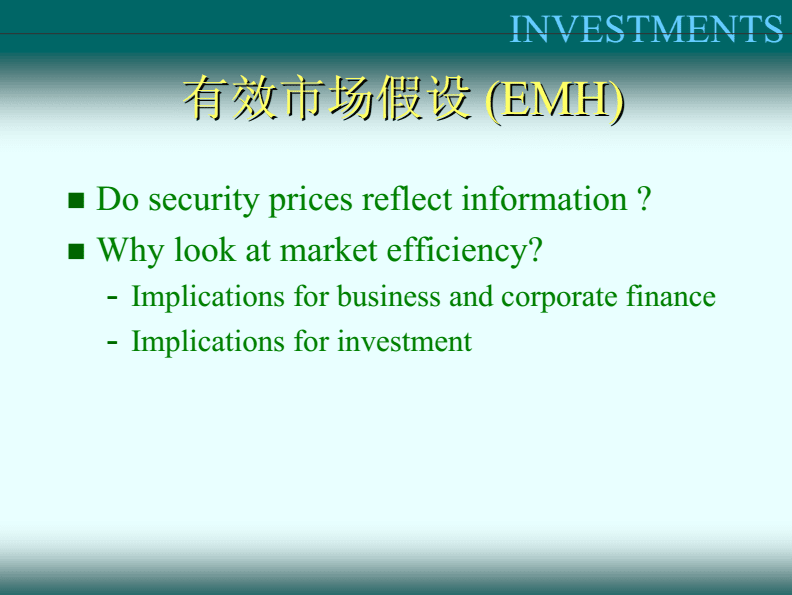 INVESTMENTS

有效市场假设 (EMH)

■ Do security prices reflect information ?
■ Why look at market efficiency?
- Implications for business and corporate finance
- Implications for investment